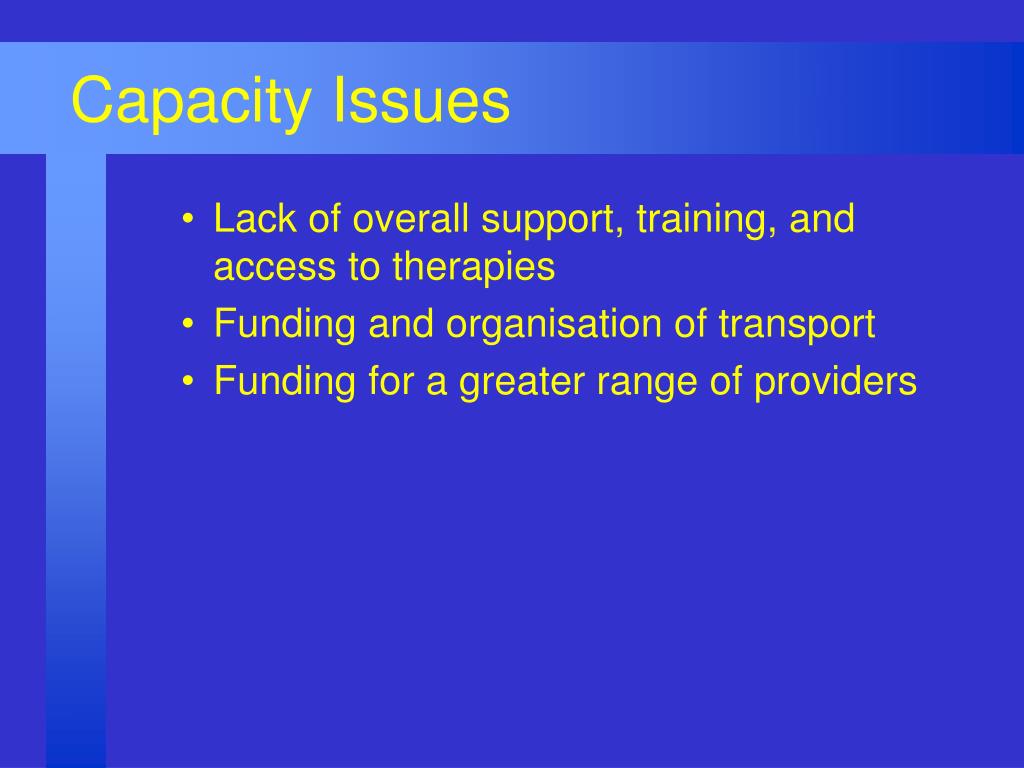 Capacity Issues

• Lack of overall support, training, and access to therapies
• Funding and organisation of transport
• Funding for a greater range of providers